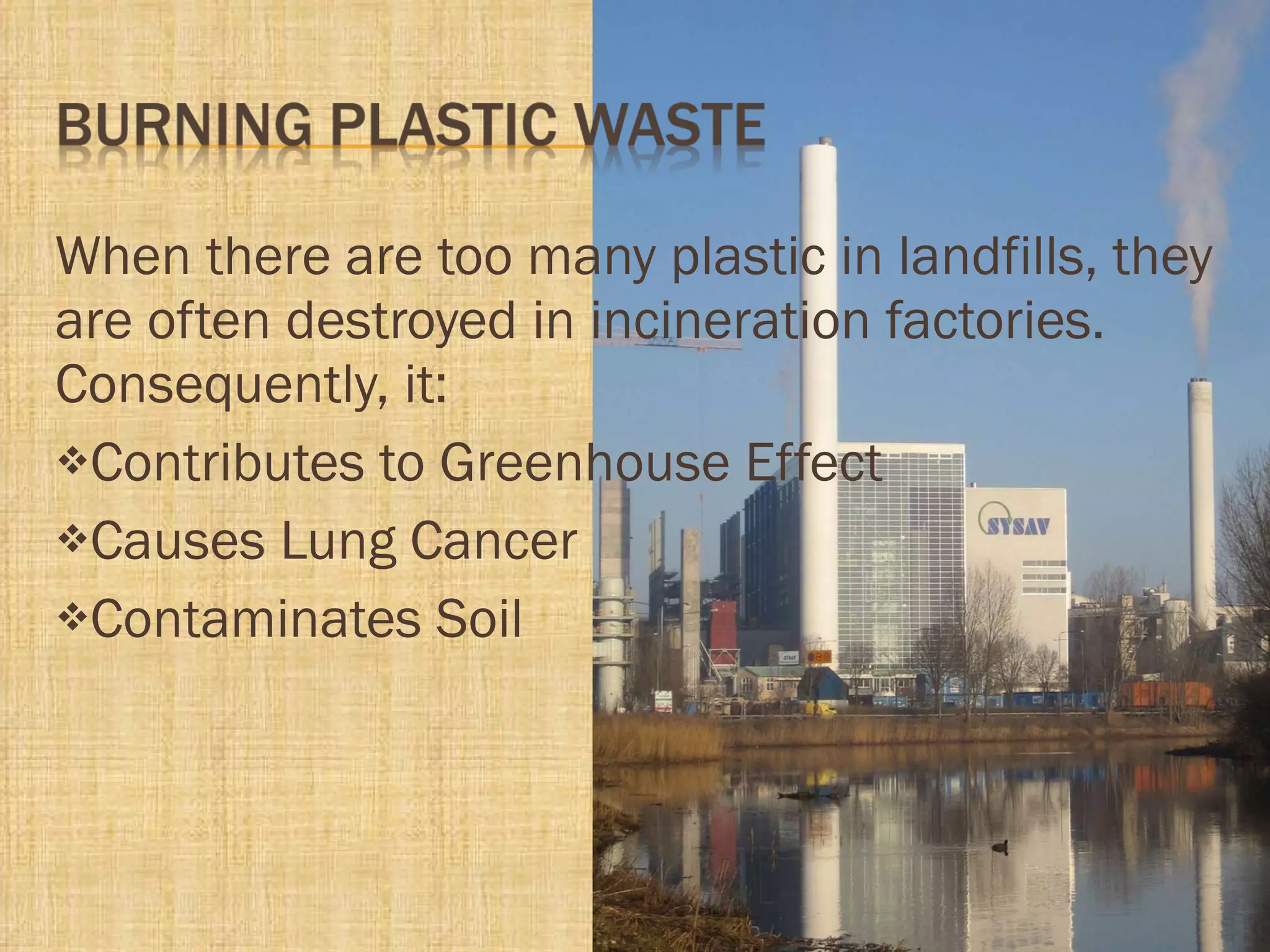 BURNING PLASTIC WASTE

When there are too many plastic in landfills, they are often destroyed in incineration factories. Consequently, it:

❖Contributes to Greenhouse Effect

❖Causes Lung Cancer

❖Contaminates Soil

SYSAV